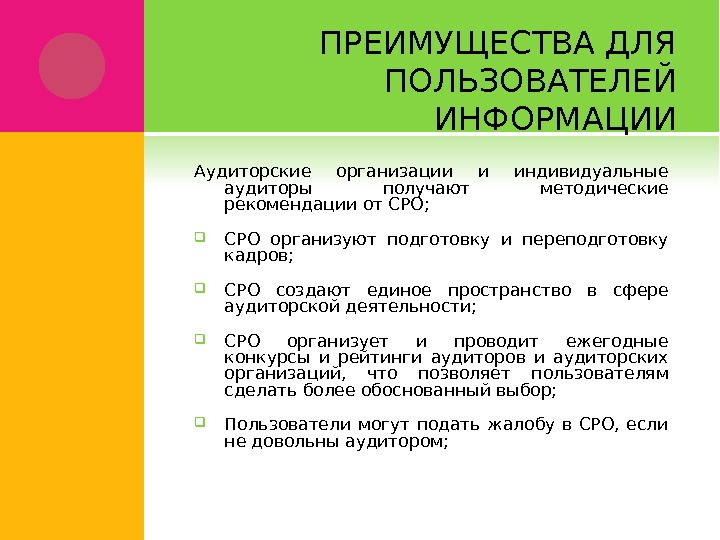 ПРЕИМУЩЕСТВА ДЛЯ ПОЛЬЗОВАТЕЛЕЙ ИНФОРМАЦИИ

Аудиторские организации и индивидуальные аудиторы получают методические рекомендации от СРО;

СРО организуют подготовку и переподготовку кадров;

СРО создают единое пространство в сфере аудиторской деятельности;

СРО организует и проводит ежегодные конкурсы и рейтинги аудиторов и аудиторских организаций, что позволяет пользователям сделать более обоснованный выбор;

Пользователи могут подать жалобу в СРО, если не довольны аудитором;